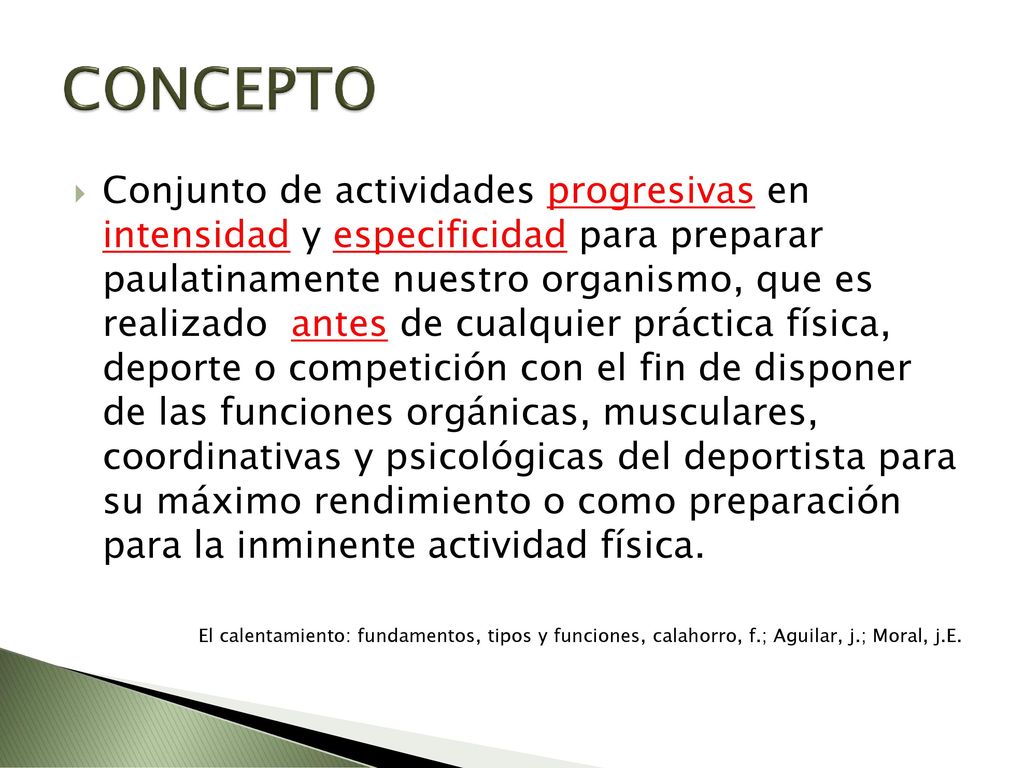 CONCEPTO

Conjunto de actividades progresivas en intensidad y especificidad para preparar paulatinamente nuestro organismo, que es realizado antes de cualquier práctica física, deporte o competición con el fin de disponer de las funciones orgánicas, musculares, coordinativas y psicológicas del deportista para su máximo rendimiento o como preparación para la inminente actividad física.

El calentamiento: fundamentos, tipos y funciones, calahorro, f.; Aguilar, j.; Moral, j.E.